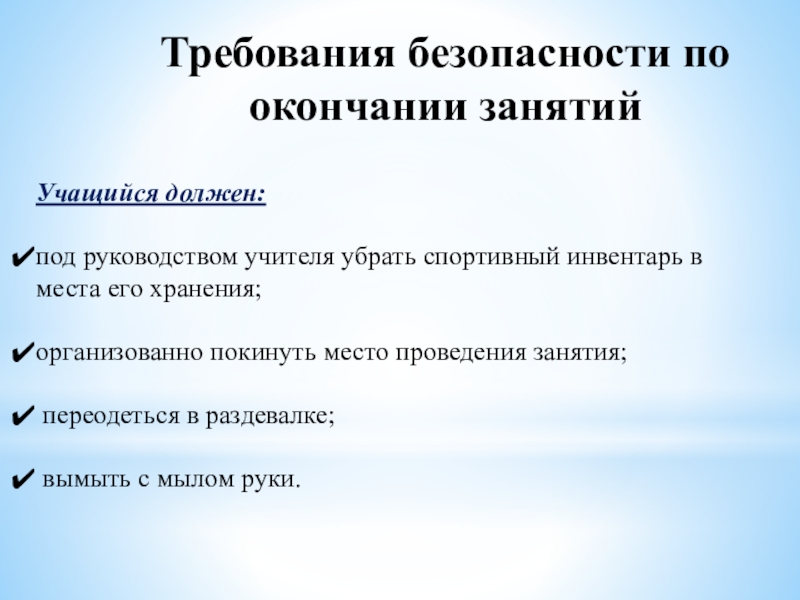 Требования безопасности по окончании занятий

Учащийся должен:

✔под руководством учителя убрать спортивный инвентарь в места его хранения;

✔организованно покинуть место проведения занятия;

✔ переодеться в раздевалке;

✔ вымыть с мылом руки.